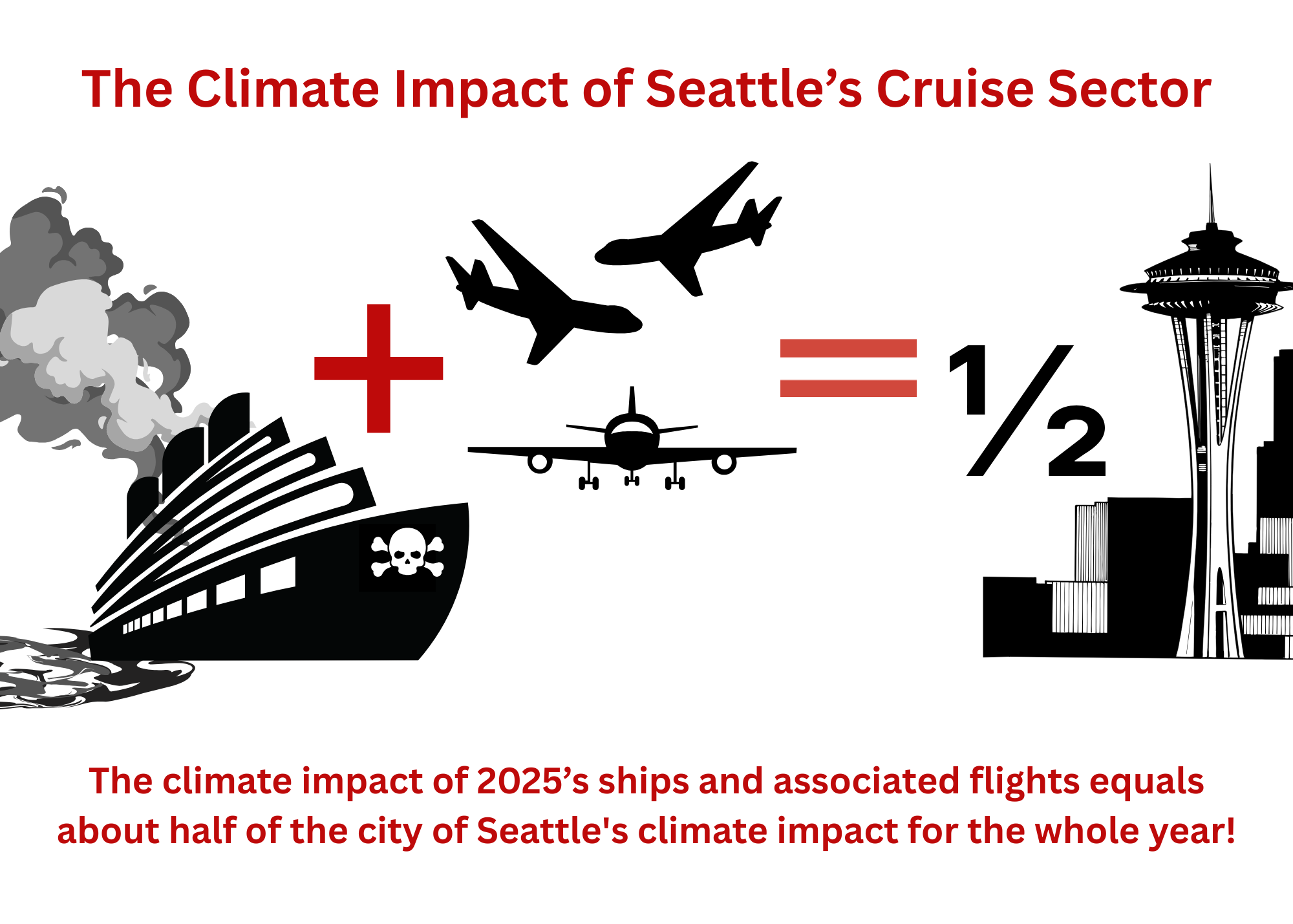 The Climate Impact of Seattle’s Cruise Sector

+ = ½

The climate impact of 2025’s ships and associated flights equals about half of the city of Seattle's climate impact for the whole year!